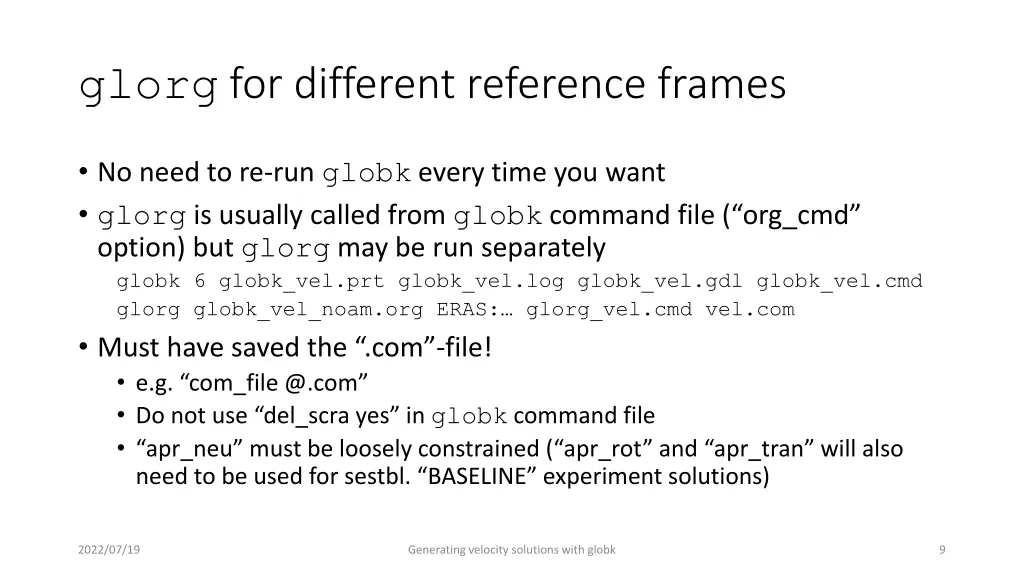 glorg for different reference frames

• No need to re-run globk every time you want
• glorg is usually called from globk command file (“org_cmd” option) but glorg may be run separately
globk 6 globk_vel.prt globk_vel.log globk_vel.gdl globk_vel.cmd
glorg globk_vel_noam.org ERAS:… glorg_vel.cmd vel.com
• Must have saved the “.com”-file!
• e.g. “com_file @.com”
• Do not use “del_scra yes” in globk command file
• “apr_neu” must be loosely constrained (“apr_rot” and “apr_tran” will also need to be used for sestbl. “BASELINE” experiment solutions)

2022/07/19
Generating velocity solutions with globk
9